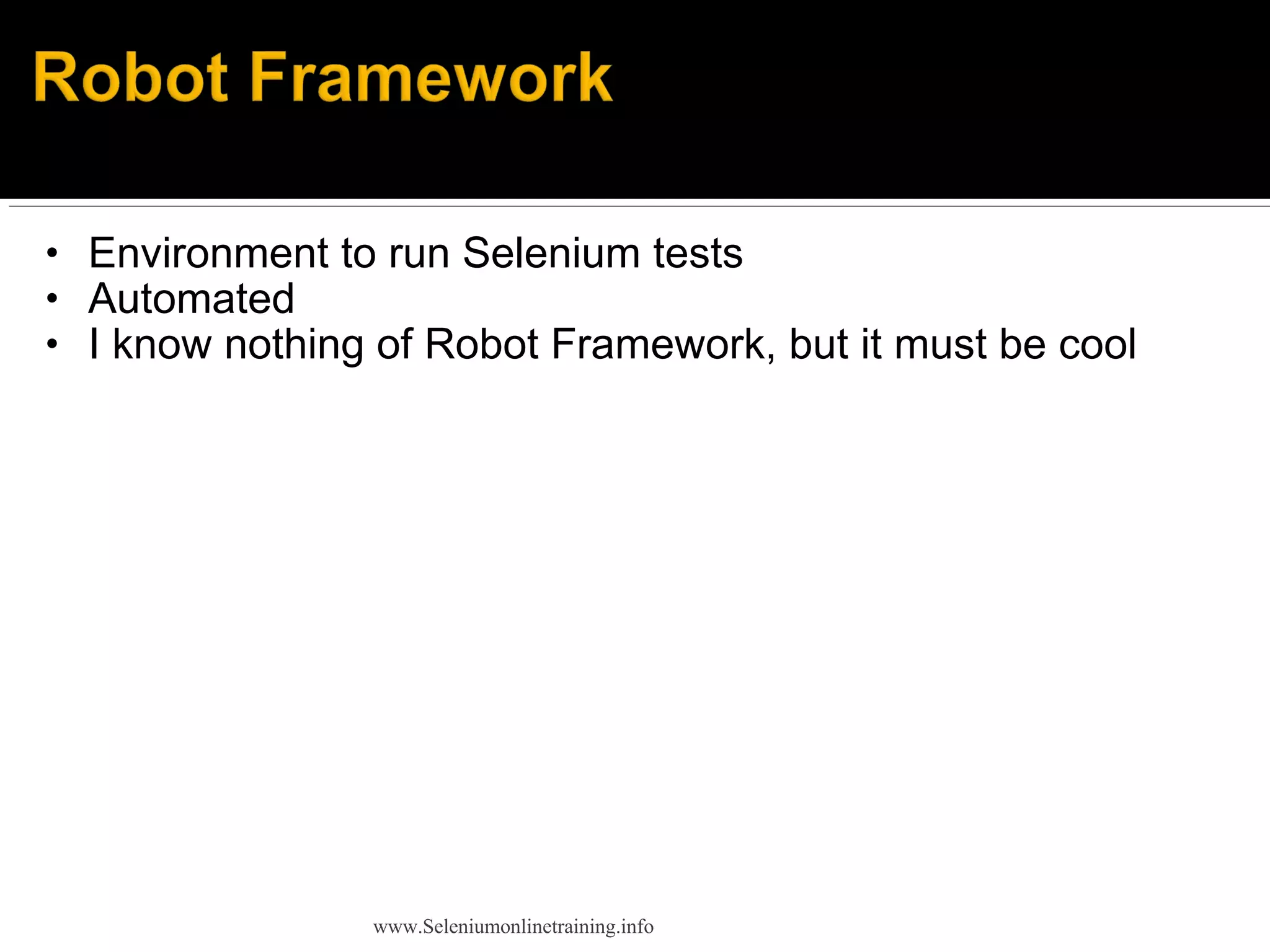 Robot Framework

• Environment to run Selenium tests
• Automated
• I know nothing of Robot Framework, but it must be cool

www.Seleniumonlinetraining.info